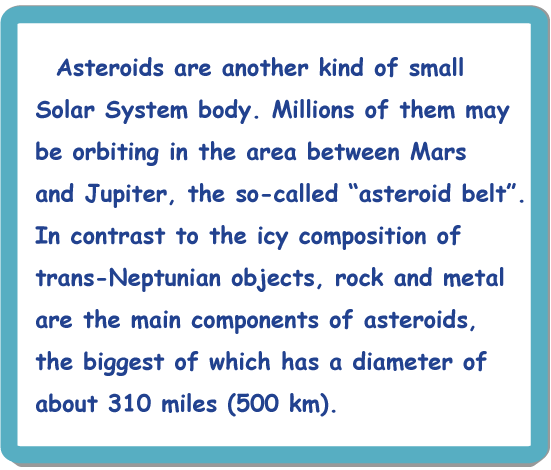 Asteroids are another kind of small Solar System body. Millions of them may be orbiting in the area between Mars and Jupiter, the so-called “asteroid belt”. In contrast to the icy composition of trans-Neptunian objects, rock and metal are the main components of asteroids, the biggest of which has a diameter of about 310 miles (500 km).